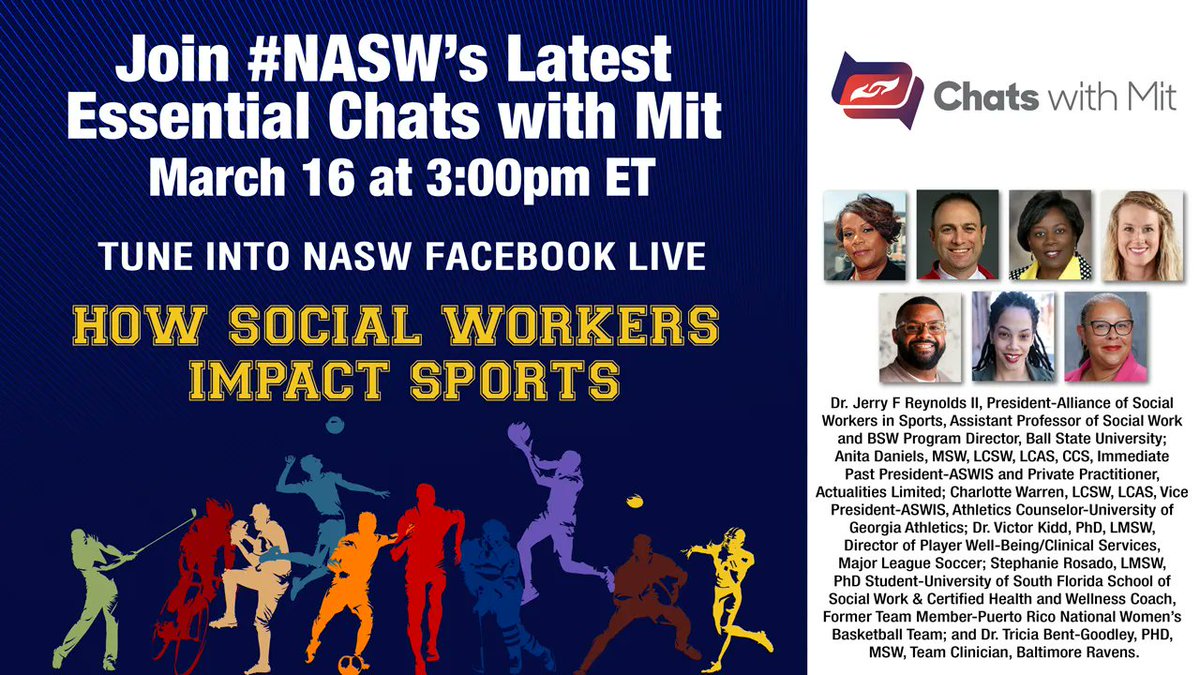 Join #NASW's Latest Essential Chats with Mit
March 16 at 3:00pm ET

TUNE INTO NASW FACEBOOK LIVE

HOW SOCIAL WORKERS IMPACT SPORTS

Chats with Mit

Dr. Jerry F Reynolds II, President-Alliance of Social Workers in Sports, Assistant Professor of Social Work and BSW Program Director, Ball State University; Anita Daniels, MSW, LCSW, LCAS, CCS, Immediate Past President-ASWIS and Private Practitioner, Actualities Limited; Charlotte Warren, LCSW, LCAS, Vice President-ASWIS, Athletics Counselor-University of Georgia Athletics; Dr. Victor Kidd, PhD, LMSW, Director of Player Well-Being/Clinical Services, Major League Soccer; Stephanie Rosado, LMSW, PhD Student-University of South Florida School of Social Work & Certified Health and Wellness Coach, Former Team Member-Puerto Rico National Women's Basketball Team; and Dr. Tricia Bent-Goodley, PHD, MSW, Team Clinician, Baltimore Ravens.